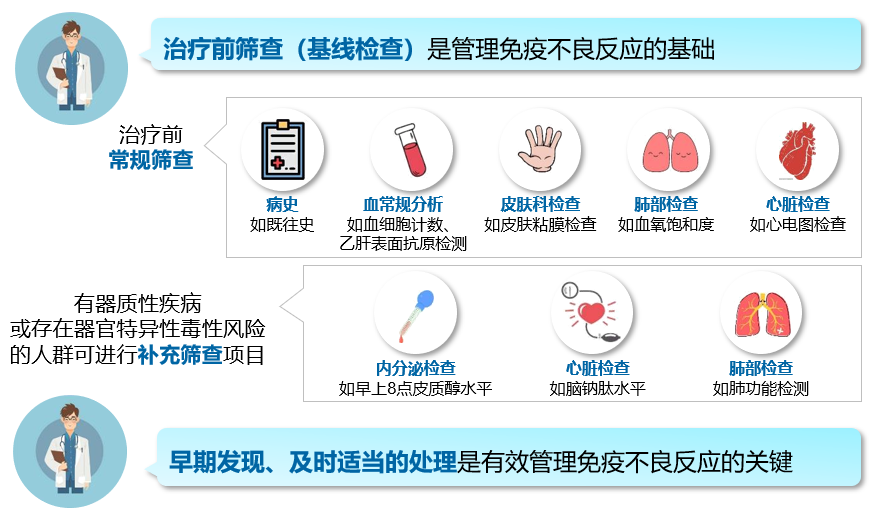 治疗前筛查（基线检查）是管理免疫不良反应的基础

治疗前
常规筛查

病史
如既往史

血常规分析
如血细胞计数、乙肝表面抗原检测

皮肤科检查
如皮肤粘膜检查

肺部检查
如血氧饱和度

心脏检查
如心电图检查

有器质性疾病
或存在器官特异性毒性风险
的人群可进行补充筛查项目

内分泌检查
如早上8点皮质醇水平

心脏检查
如脑钠肽水平

肺部检查
如肺功能检测

早期发现、及时适当的处理是有效管理免疫不良反应的关键